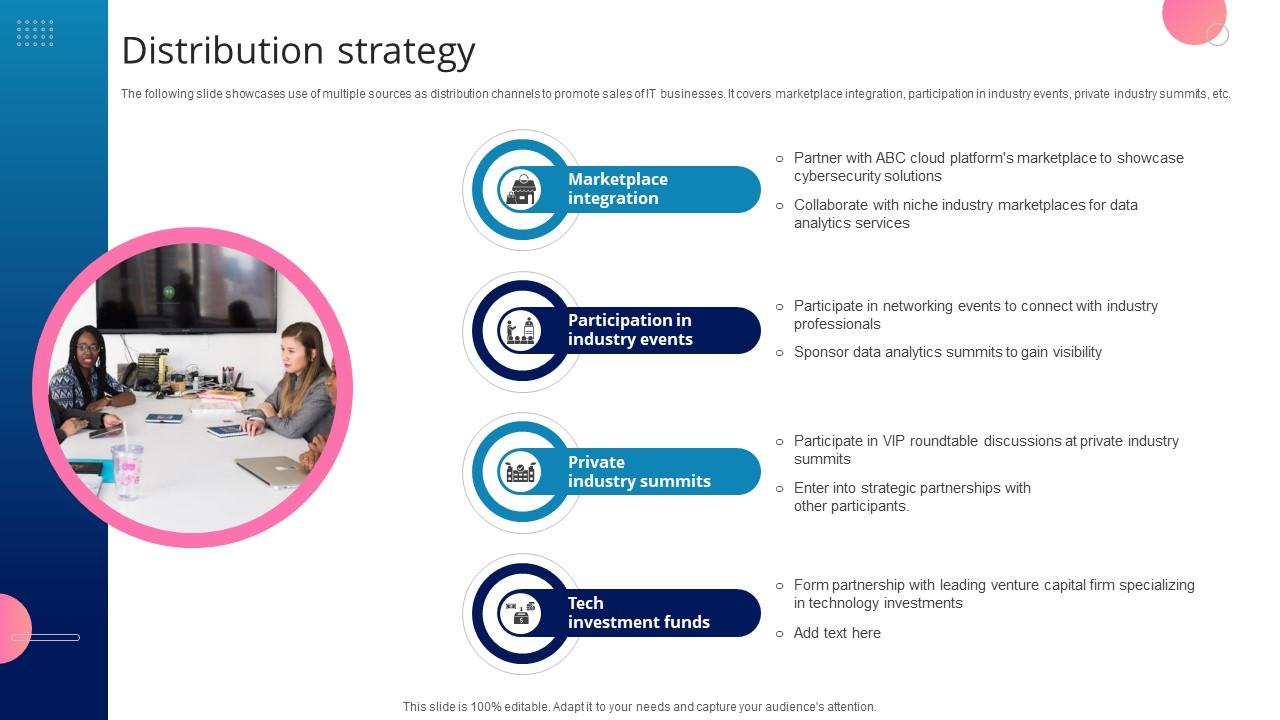 Distribution strategy

The following slide showcases use of multiple sources as distribution channels to promote sales of IT businesses. It covers marketplace integration, participation in industry events, private industry summits, etc.

Marketplace integration

○ Partner with ABC cloud platform's marketplace to showcase cybersecurity solutions

○ Collaborate with niche industry marketplaces for data analytics services

Participation in industry events

○ Participate in networking events to connect with industry professionals

○ Sponsor data analytics summits to gain visibility

Private industry summits

○ Participate in VIP roundtable discussions at private industry summits

○ Enter into strategic partnerships with other participants.

Tech investment funds

○ Form partnership with leading venture capital firm specializing in technology investments

○ Add text here

This slide is 100% editable. Adapt it to your needs and capture your audience's attention.